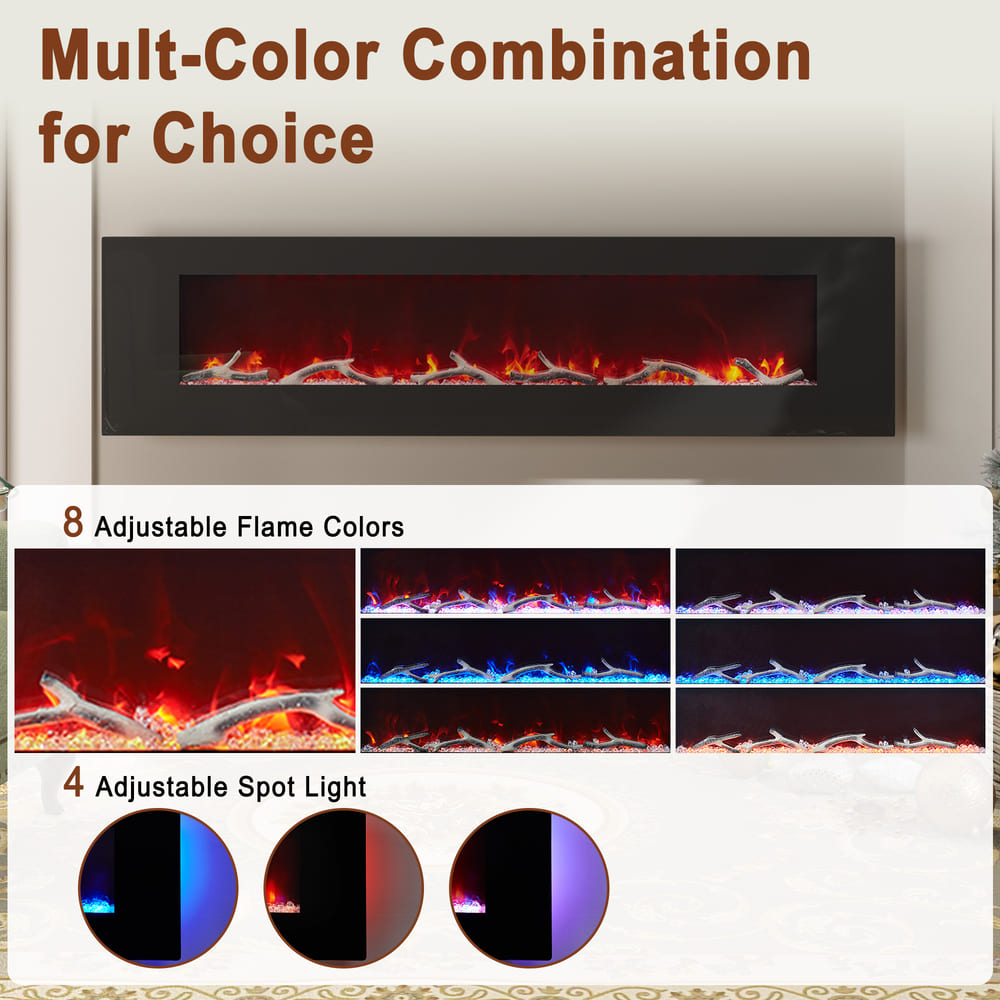 Mult-Color Combination for Choice

8 Adjustable Flame Colors

4 Adjustable Spot Light